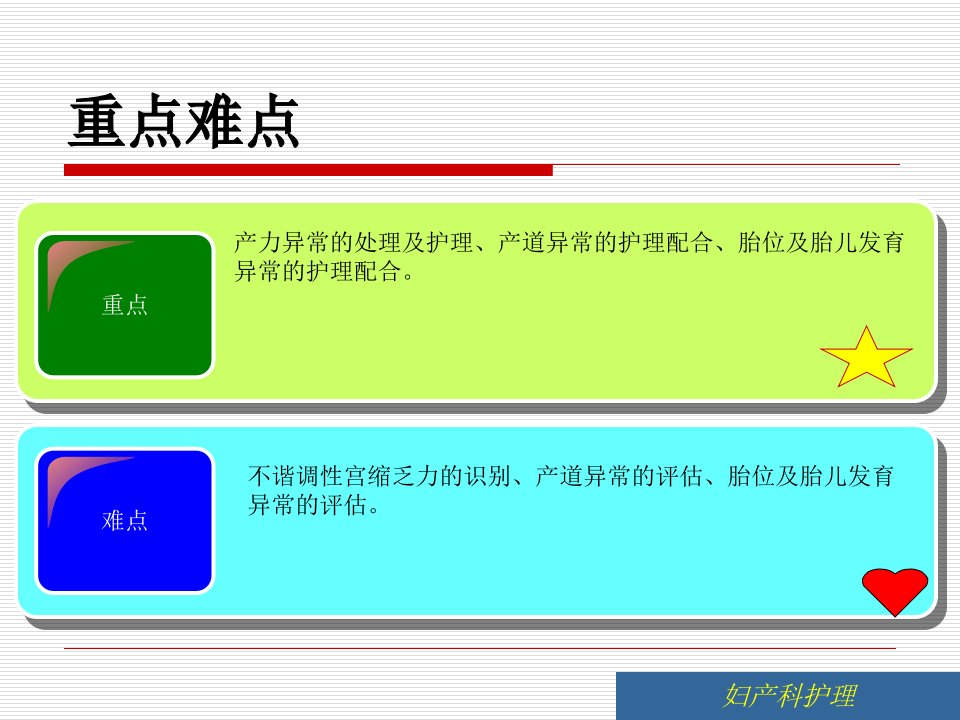 重点难点

重点

产力异常的处理及护理、产道异常的护理配合、胎位及胎儿发育异常的护理配合。

难点

不谐调性宫缩乏力的识别、产道异常的评估、胎位及胎儿发育异常的评估。

妇产科护理